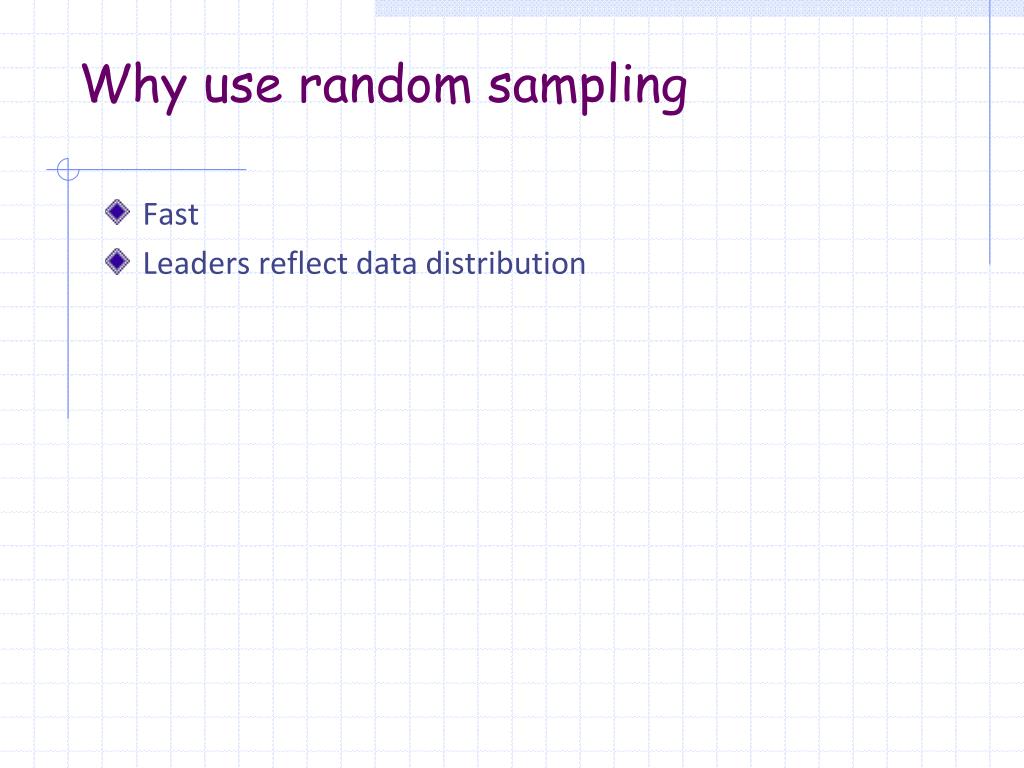 Why use random sampling

Fast

Leaders reflect data distribution